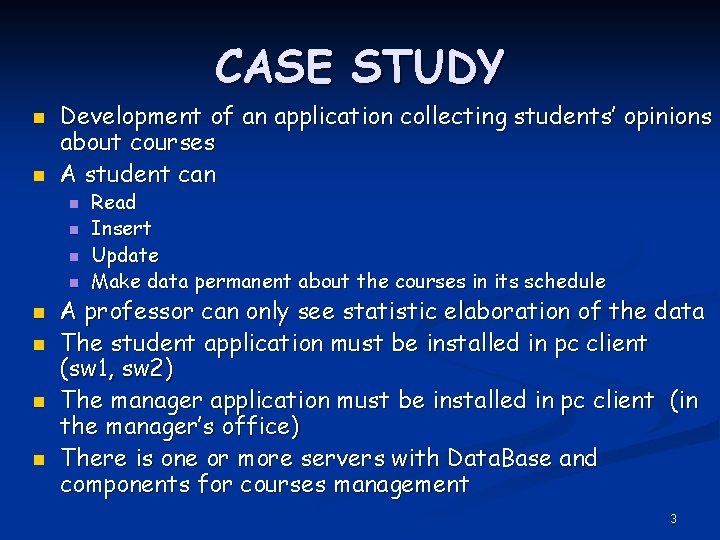 CASE STUDY

- Development of an application collecting students' opinions about courses
- A student can
  - Read
  - Insert
  - Update
  - Make data permanent about the courses in its schedule
- A professor can only see statistic elaboration of the data
- The student application must be installed in pc client (sw1, sw2)
- The manager application must be installed in pc client (in the manager's office)
- There is one or more servers with DataBase and components for courses management

3